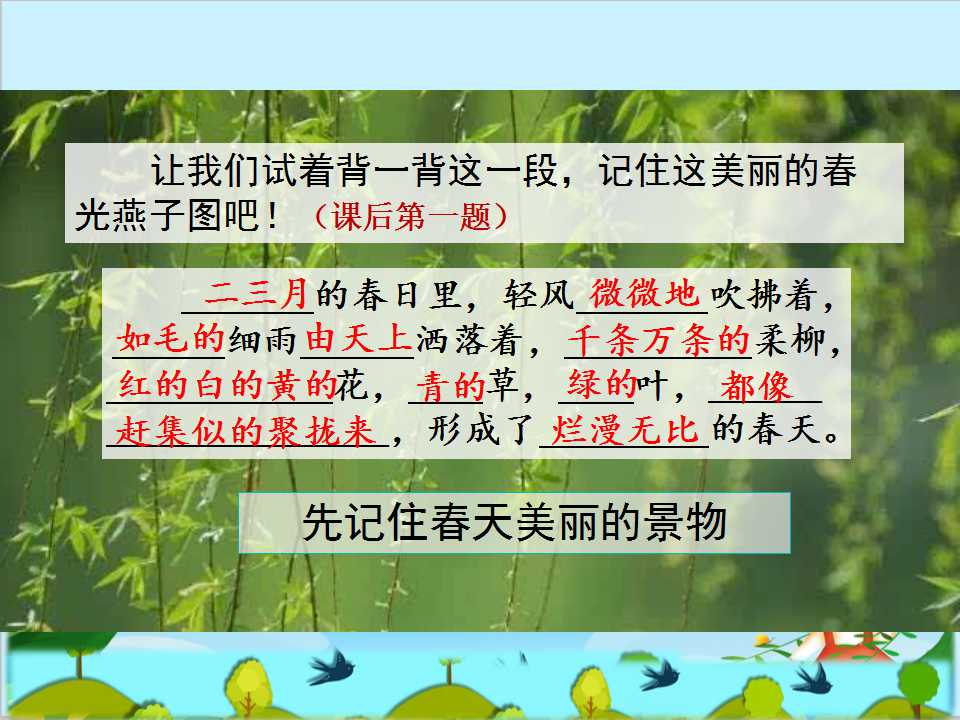 让我们试着背一背这一段，记住这美丽的春光燕子图吧！（课后第一题）

二三月的春日里，轻风微微地吹拂着，如毛的细雨由天上洒落着，千条万条的柔柳，红的白的黄的花，青的草，绿的叶，都像赶集似的聚拢来，形成了烂漫无比的春天。

先记住春天美丽的景物